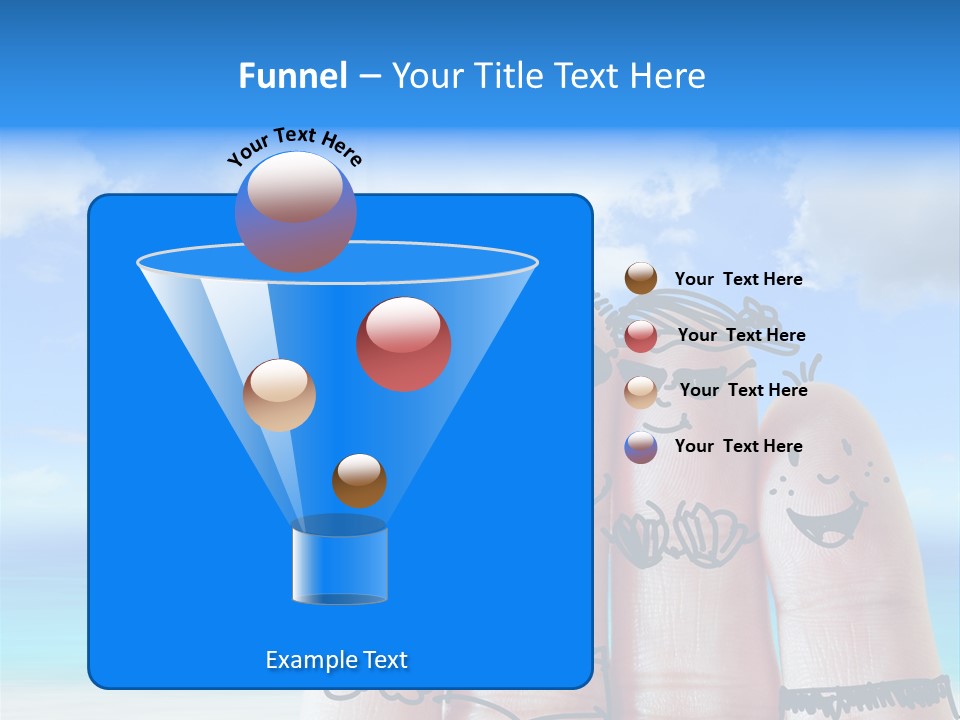 Funnel – Your Title Text Here

Your Text Here

Your Text Here

Your Text Here

Your Text Here

Your Text Here

Example Text